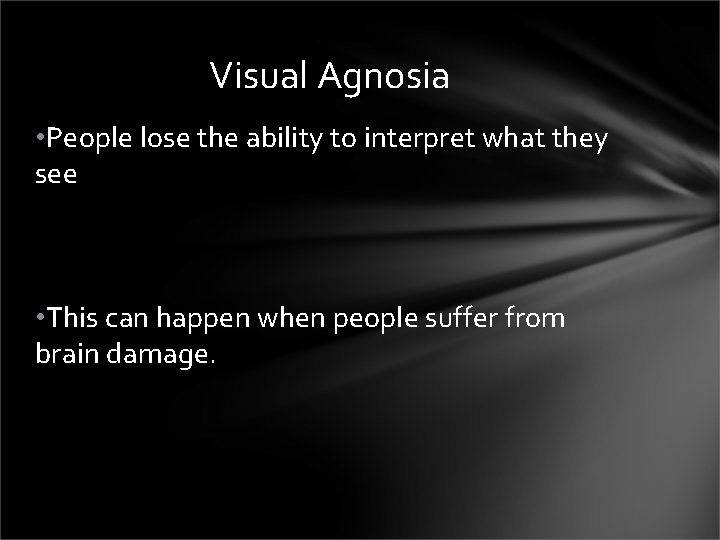 Visual Agnosia

•People lose the ability to interpret what they see

•This can happen when people suffer from brain damage.